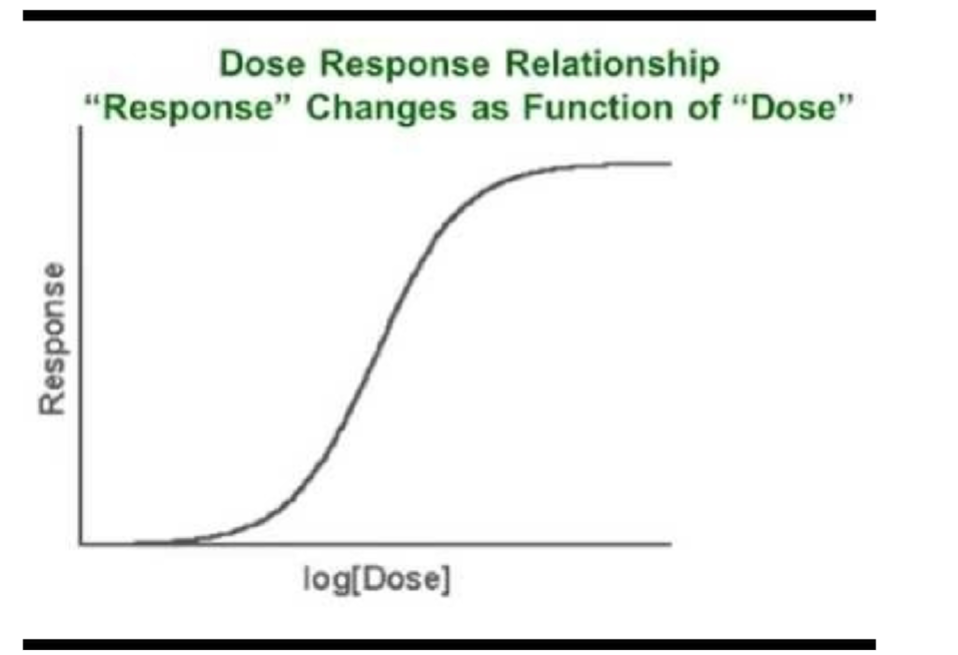 Dose Response Relationship
“Response” Changes as Function of “Dose”

Response

log[Dose]